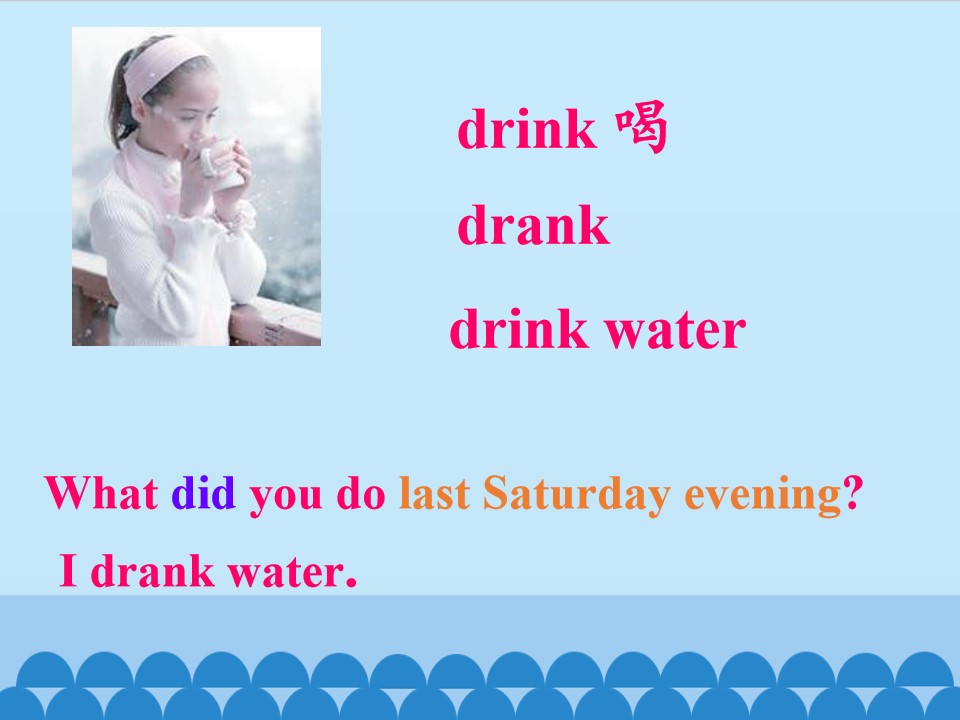 drink 喝

drank

drink water

What did you do last Saturday evening?

I drank water.